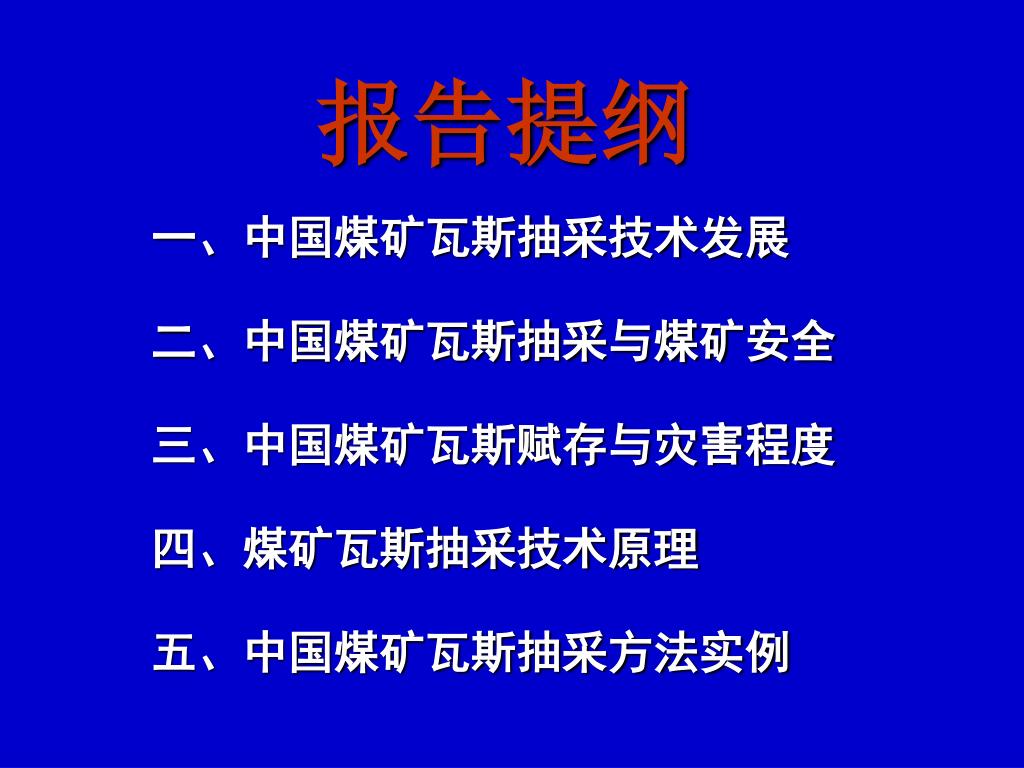 报告提纲

一、中国煤矿瓦斯抽采技术发展

二、中国煤矿瓦斯抽采与煤矿安全

三、中国煤矿瓦斯赋存与灾害程度

四、煤矿瓦斯抽采技术原理

五、中国煤矿瓦斯抽采方法实例